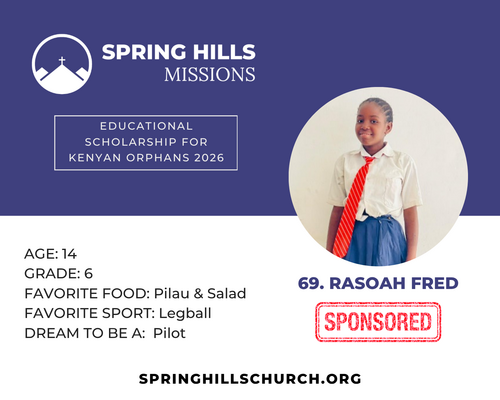 SPRING HILLS
MISSIONS

EDUCATIONAL SCHOLARSHIP FOR KENYAN ORPHANS 2026

AGE: 14
GRADE: 6
FAVORITE FOOD: Pilau & Salad
FAVORITE SPORT: Legball
DREAM TO BE A: Pilot

69. RASOAH FRED

SPONSORED

SPRINGHILLSCHURCH.ORG